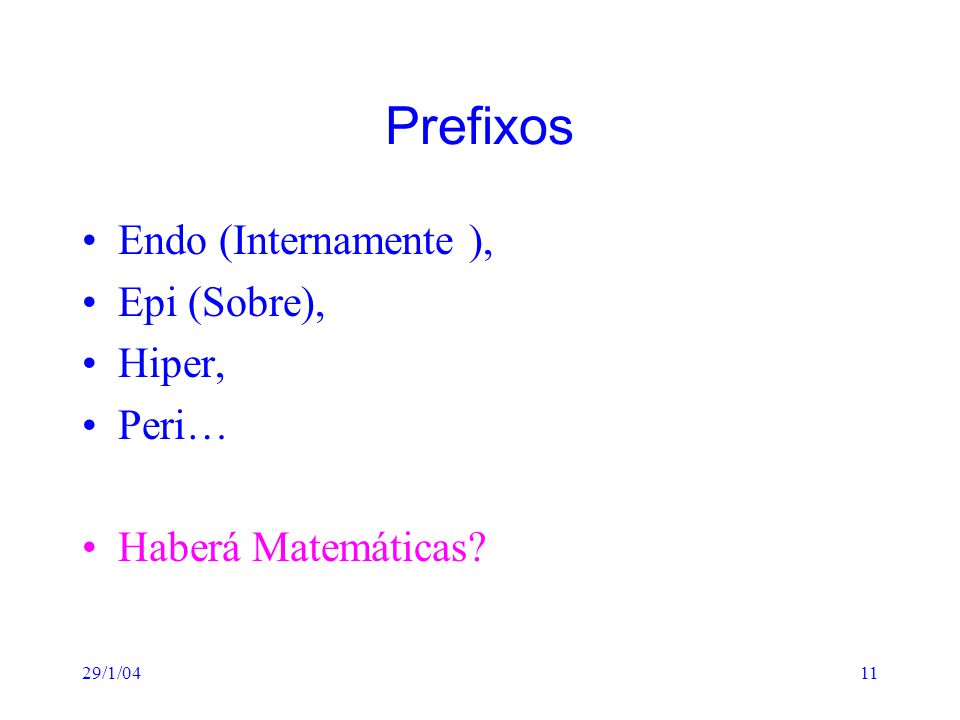 Prefixos

• Endo (Internamente ),
• Epi (Sobre),
• Hiper,
• Peri…

• Haberá Matemáticas?

29/1/04

11